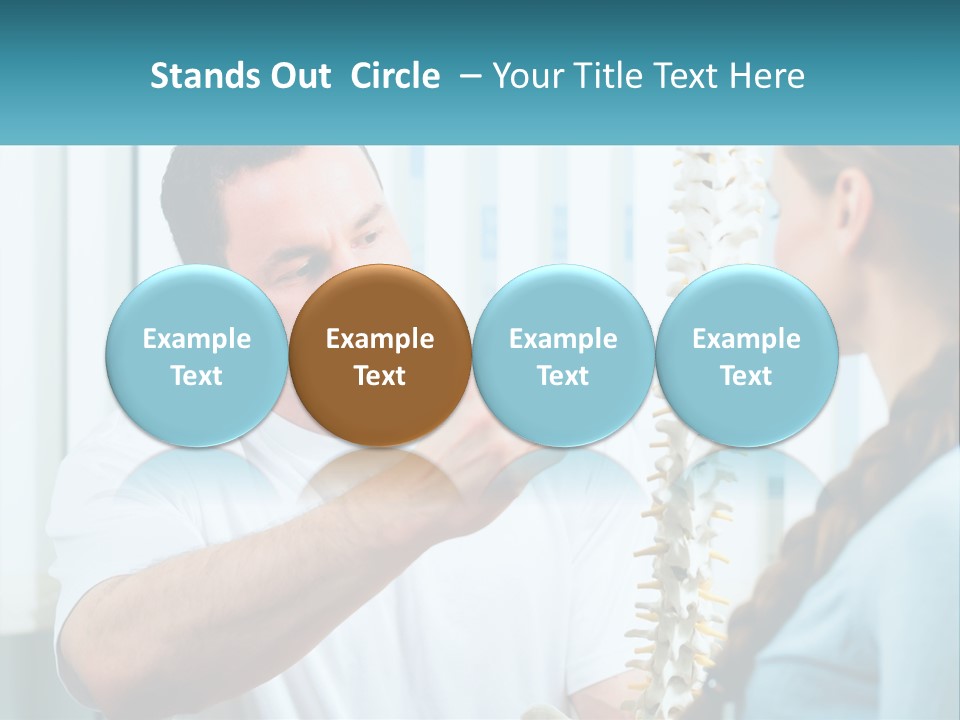 Stands Out Circle – Your Title Text Here

Example Text

Example Text

Example Text

Example Text